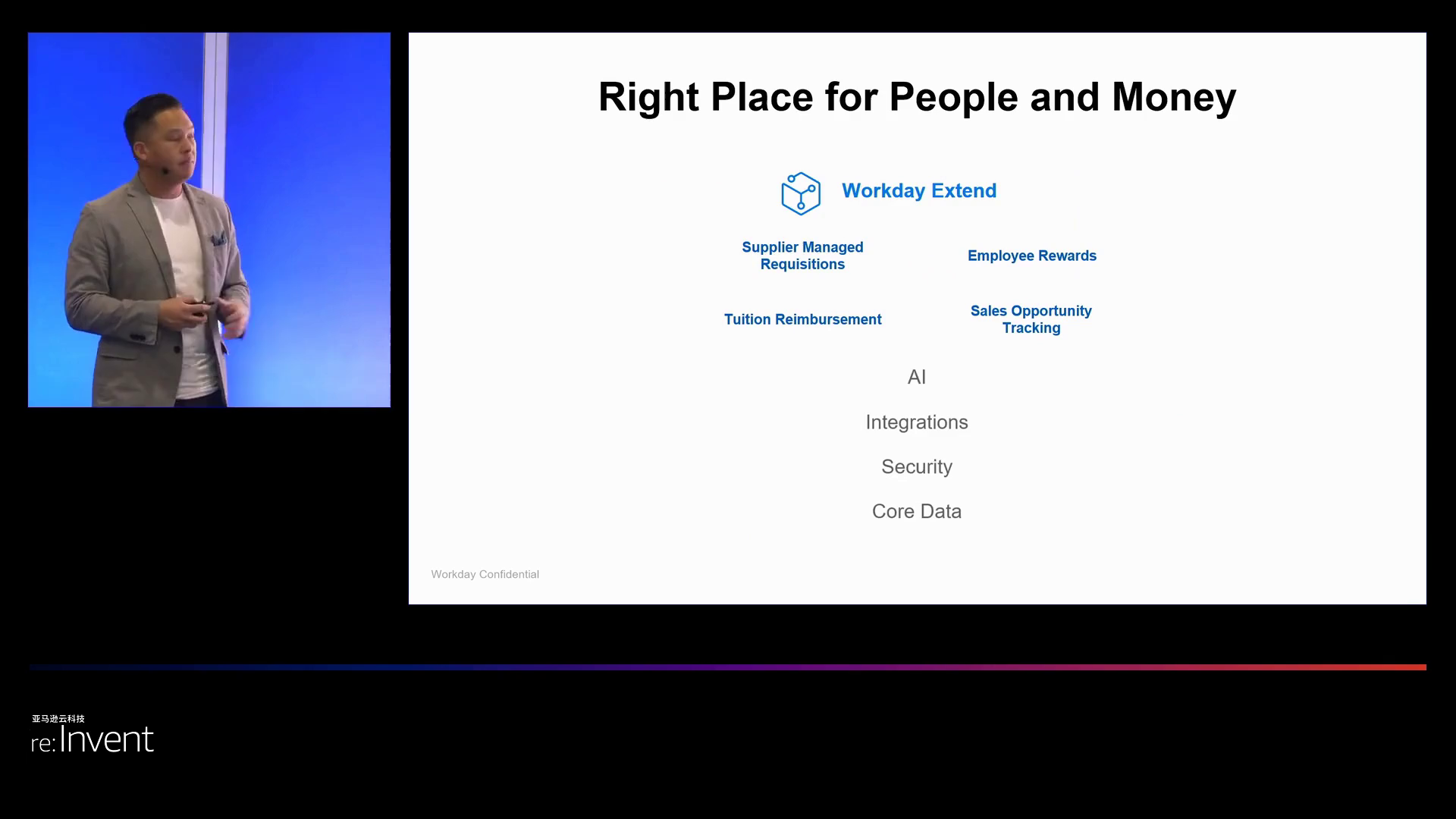 Right Place for People and Money

Workday Extend

Supplier Managed Requisitions

Employee Rewards

Tuition Reimbursement

Sales Opportunity Tracking

AI

Integrations

Security

Core Data

Workday Confidential

亚马逊云科技
re:Invent